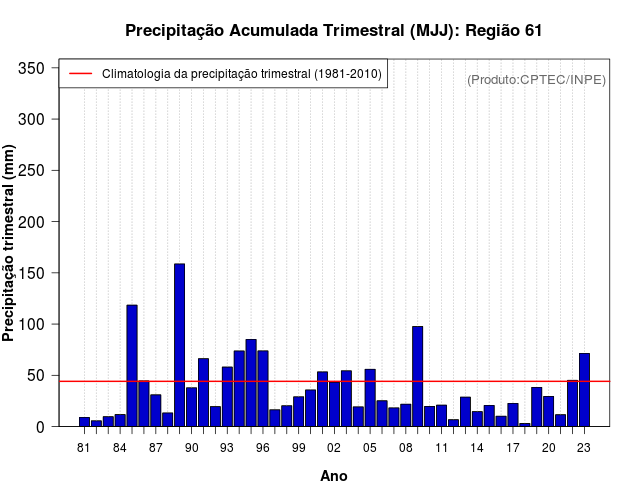 Precipitação Acumulada Trimestral (MJJ): Região 61

Climatologia da precipitação trimestral (1981-2010)

(Produto:CPTEC/INPE)

Precipitação trimestral (mm)

350
300
250
200
150
100
50
0

81 84 87 90 93 96 99 02 05 08 11 14 17 20 23

Ano